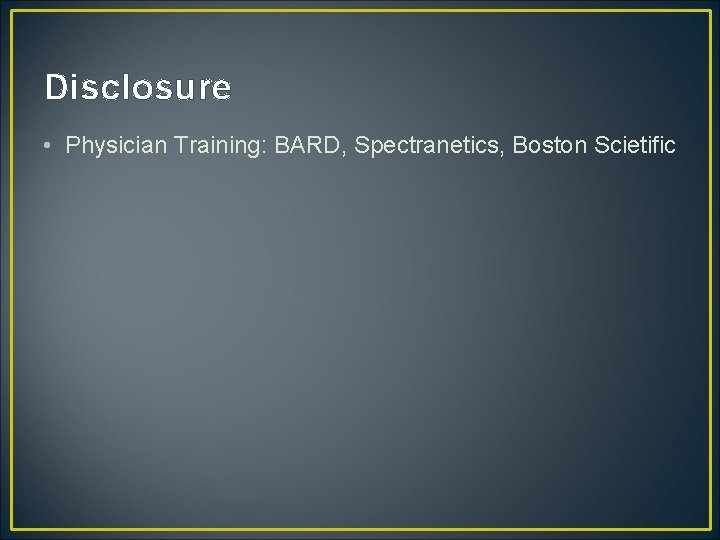 Disclosure

• Physician Training: BARD, Spectranetics, Boston Scietific